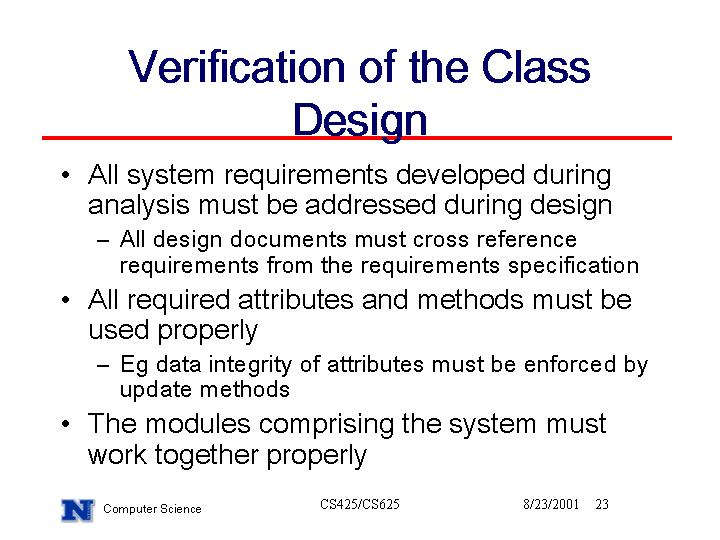 Verification of the Class Design

• All system requirements developed during analysis must be addressed during design
– All design documents must cross reference requirements from the requirements specification
• All required attributes and methods must be used properly
– Eg data integrity of attributes must be enforced by update methods
• The modules comprising the system must work together properly

N Computer Science CS425/CS625 8/23/2001 23